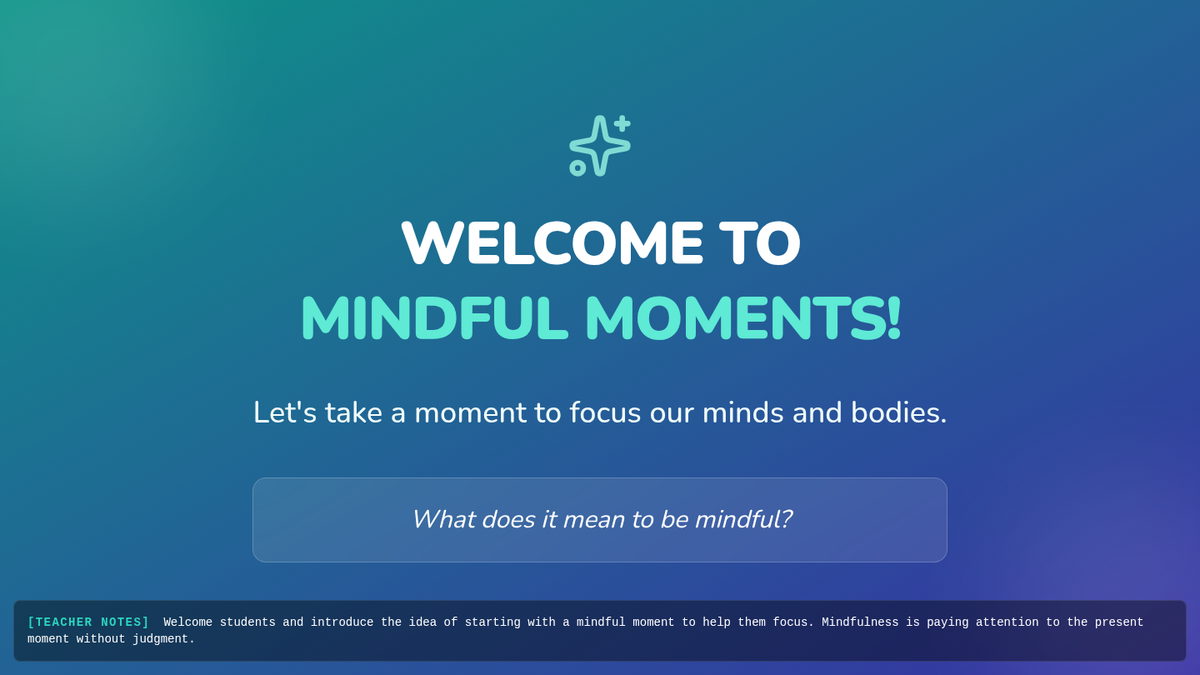 WELCOME TO
MINDFUL MOMENTS!

Let's take a moment to focus our minds and bodies.

What does it mean to be mindful?

[TEACHER NOTES] Welcome students and introduce the idea of starting with a mindful moment to help them focus. Mindfulness is paying attention to the present moment without judgment.